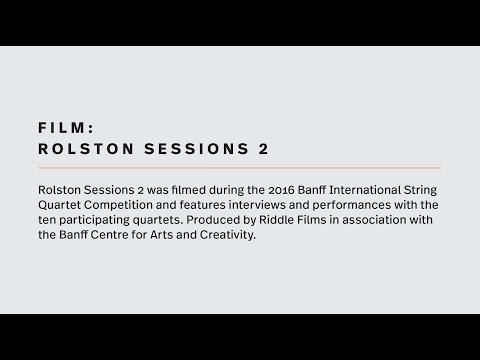 FILM:
ROLSTON SESSIONS 2

Rolston Sessions 2 was filmed during the 2016 Banff International String Quartet Competition and features interviews and performances with the ten participating quartets. Produced by Riddle Films in association with the Banff Centre for Arts and Creativity.